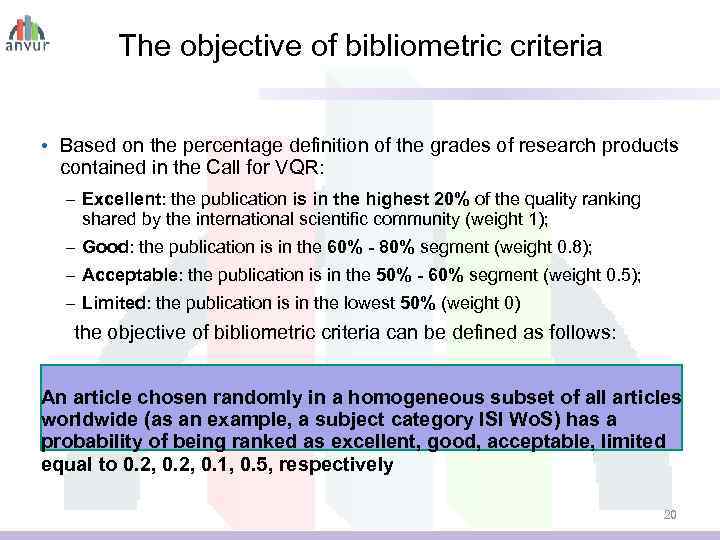 anvur

The objective of bibliometric criteria

• Based on the percentage definition of the grades of research products contained in the Call for VQR:

– Excellent: the publication is in the highest 20% of the quality ranking shared by the international scientific community (weight 1);

– Good: the publication is in the 60% - 80% segment (weight 0.8);

– Acceptable: the publication is in the 50% - 60% segment (weight 0.5);

– Limited: the publication is in the lowest 50% (weight 0)

the objective of bibliometric criteria can be defined as follows:

An article chosen randomly in a homogeneous subset of all articles worldwide (as an example, a subject category ISI WoS) has a probability of being ranked as excellent, good, acceptable, limited equal to 0.2, 0.2, 0.1, 0.5, respectively

20